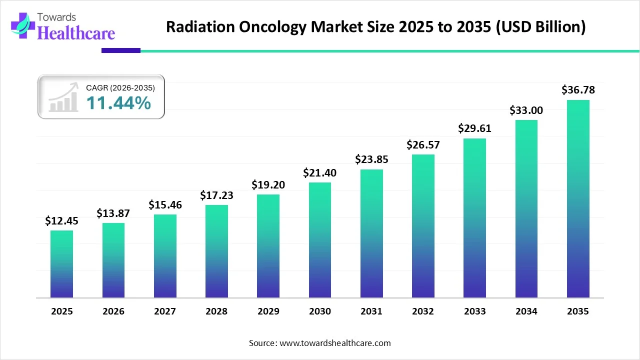 Towards Healthcare

Radiation Oncology Market Size 2025 to 2035 (USD Billion)

CAGR (2026-2035)
11.44%

$12.45
$13.87
$15.46
$17.23
$19.20
$21.40
$23.85
$26.57
$29.61
$33.00
$36.78

2025
2026
2027
2028
2029
2030
2031
2032
2033
2034
2035

Source: www.towardshealthcare.com